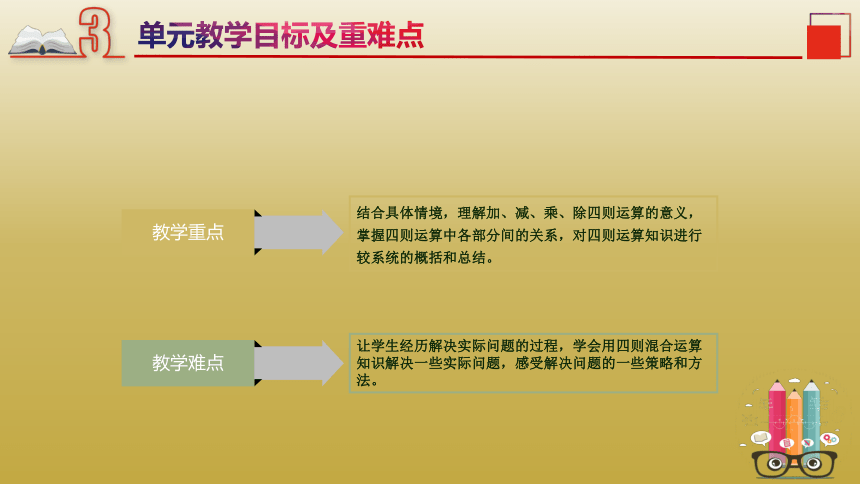 3 单元教学目标及重难点

教学重点

结合具体情境，理解加、减、乘、除四则运算的意义，掌握四则运算中各部分间的关系，对四则运算知识进行较系统的概括和总结。

教学难点

让学生经历解决实际问题的过程，学会用四则混合运算知识解决一些实际问题，感受解决问题的一些策略和方法。